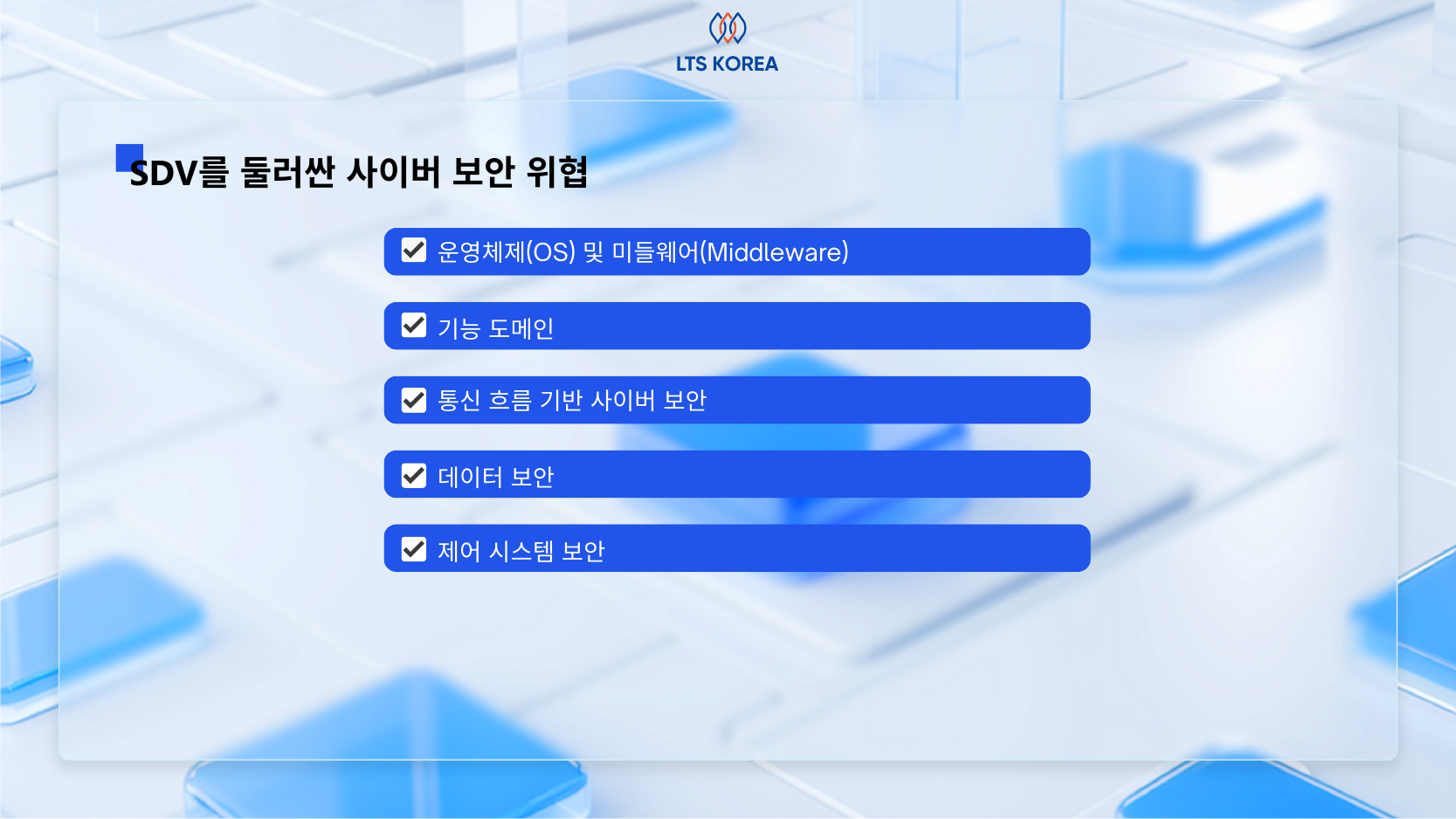 LTS KOREA

SDV를 둘러싼 사이버 보안 위협

운영체제(OS) 및 미들웨어(Middleware)

기능 도메인

통신 흐름 기반 사이버 보안

데이터 보안

제어 시스템 보안